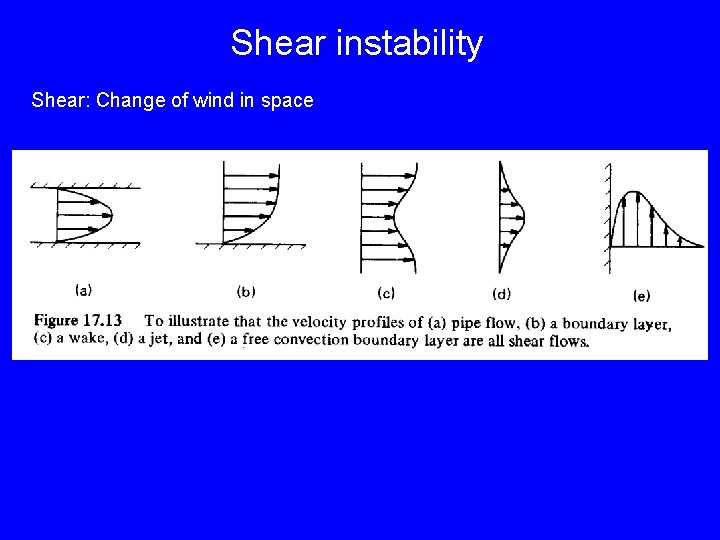 Shear instability

Shear: Change of wind in space

(a)

(b)

(c)

(d)

(e)

Figure 17.13 To illustrate that the velocity profiles of (a) pipe flow, (b) a boundary layer, (c) a wake, (d) a jet, and (e) a free convection boundary layer are all shear flows.